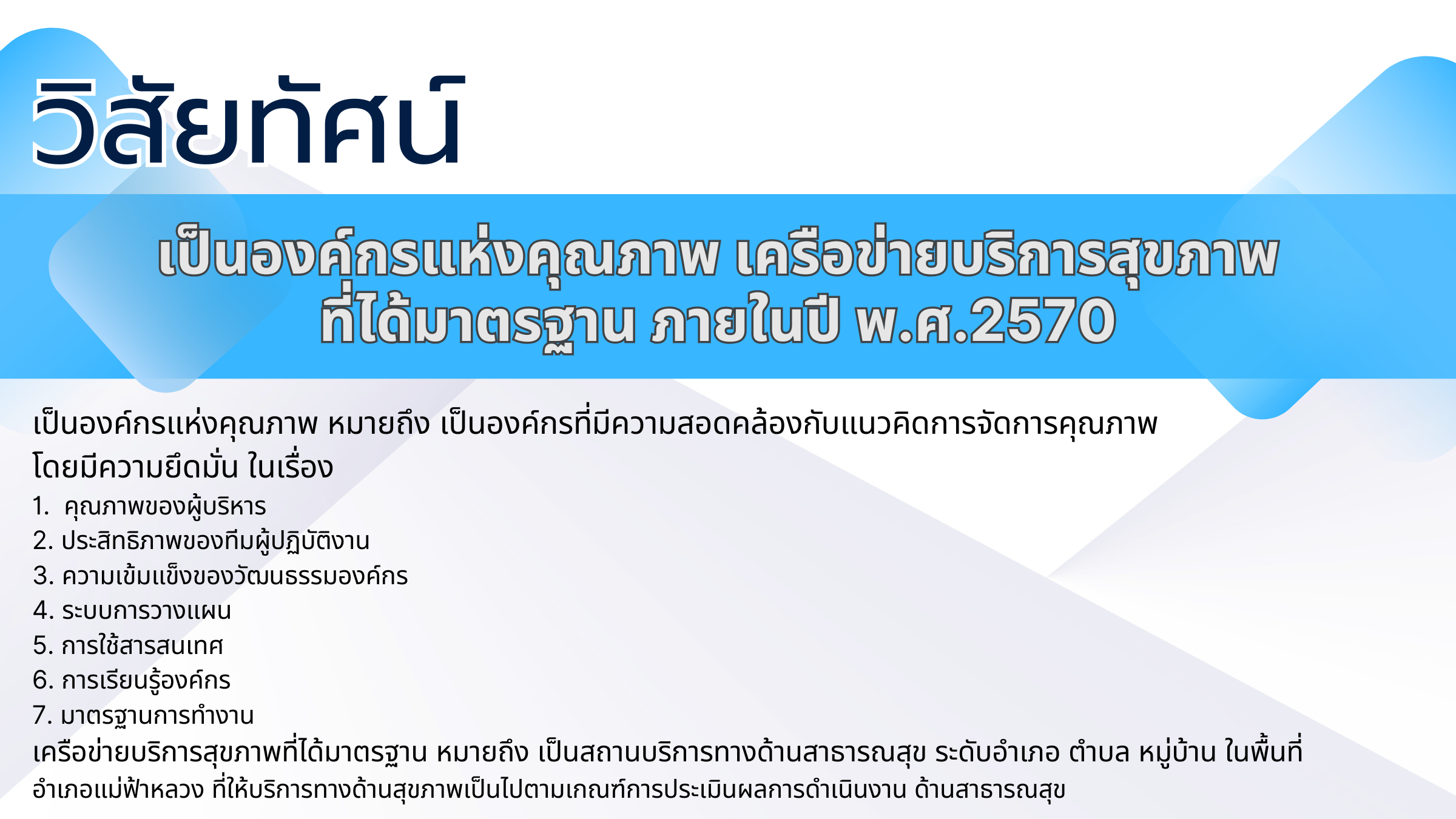 วิสัยทัศน์

เป็นองค์กรแห่งคุณภาพ เครือข่ายบริการสุขภาพ ที่ได้มาตรฐาน ภายในปี พ.ศ.2570

เป็นองค์กรแห่งคุณภาพ หมายถึง เป็นองค์กรที่มีความสอดคล้องกับแนวคิดการจัดการคุณภาพ โดยมีความยึดมั่น ในเรื่อง

1. คุณภาพของผู้บริหาร
2. ประสิทธิภาพของทีมผู้ปฏิบัติงาน
3. ความเข้มแข็งของวัฒนธรรมองค์กร
4. ระบบการวางแผน
5. การใช้สารสนเทศ
6. การเรียนรู้องค์กร
7. มาตรฐานการทำงาน

เครือข่ายบริการสุขภาพที่ได้มาตรฐาน หมายถึง เป็นสถานบริการทางด้านสาธารณสุข ระดับอำเภอ ตำบล หมู่บ้าน ในพื้นที่ อำเภอแม่ฟ้าหลวง ที่ให้บริการทางด้านสุขภาพเป็นไปตามเกณฑ์การประเมินผลการดำเนินงาน ด้านสาธารณสุข